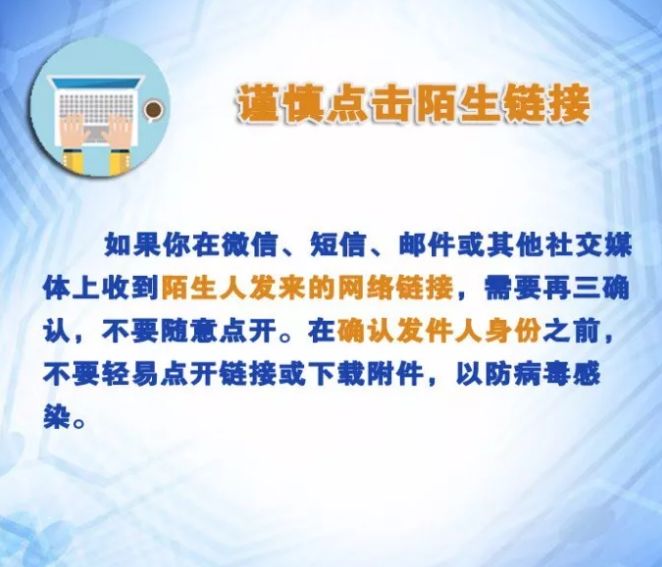 谨慎点击陌生链接

如果你在微信、短信、邮件或其他社交媒体上收到陌生人发来的网络链接，需要再三确认，不要随意点开。在确认发件人身份之前，不要轻易点开链接或下载附件，以防病毒感染。